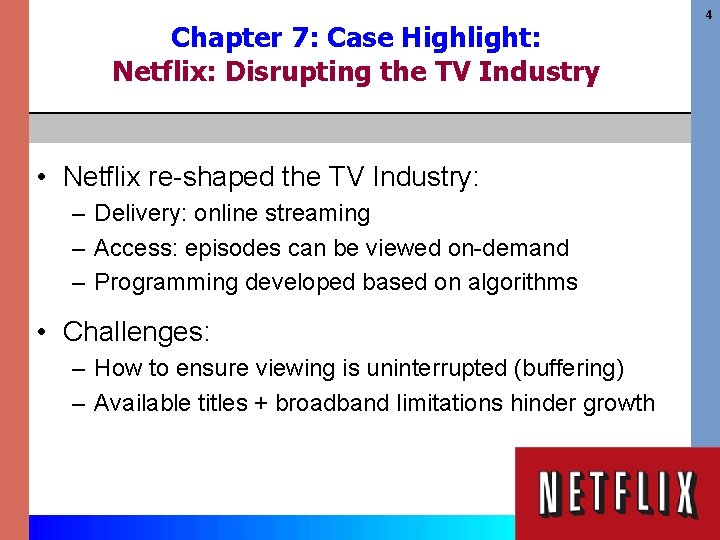 4

Chapter 7: Case Highlight:
Netflix: Disrupting the TV Industry

• Netflix re-shaped the TV Industry:
– Delivery: online streaming
– Access: episodes can be viewed on-demand
– Programming developed based on algorithms

• Challenges:
– How to ensure viewing is uninterrupted (buffering)
– Available titles + broadband limitations hinder growth

NETFLIX